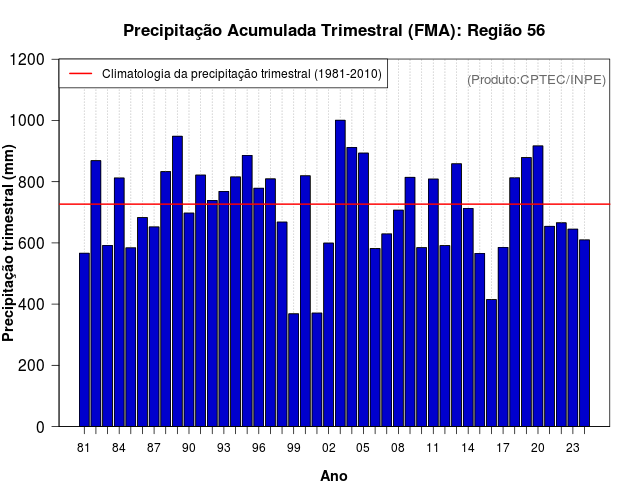 Precipitação Acumulada Trimestral (FMA): Região 56

Climatologia da precipitação trimestral (1981-2010)

(Produto:CPTEC/INPE)

Precipitação trimestral (mm)

1200
1000
800
600
400
200
0

81 84 87 90 93 96 99 02 05 08 11 14 17 20 23

Ano